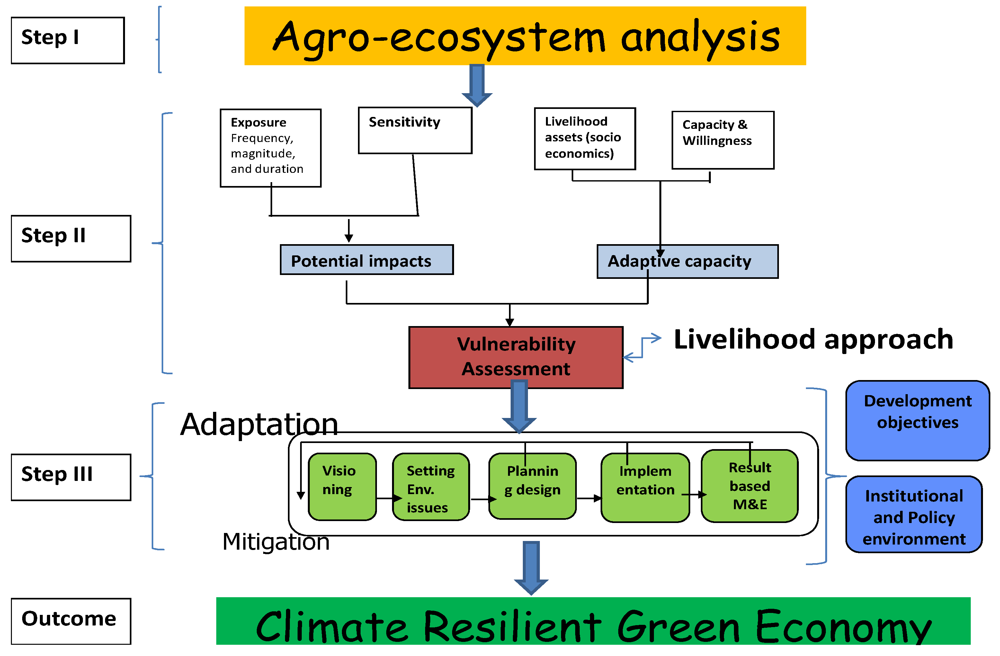 Step I

Agro-ecosystem analysis

Step II

Exposure Frequency, magnitude, and duration

Sensitivity

Livelihood assets (socio economics)

Capacity & Willingness

Potential impacts

Adaptive capacity

Vulnerability Assessment

Livelihood approach

Step III

Adaptation

Visioning

Setting Env. issues

Planning design

Implementation

Result based M&E

Mitigation

Development objectives

Institutional and Policy environment

Outcome

Climate Resilient Green Economy